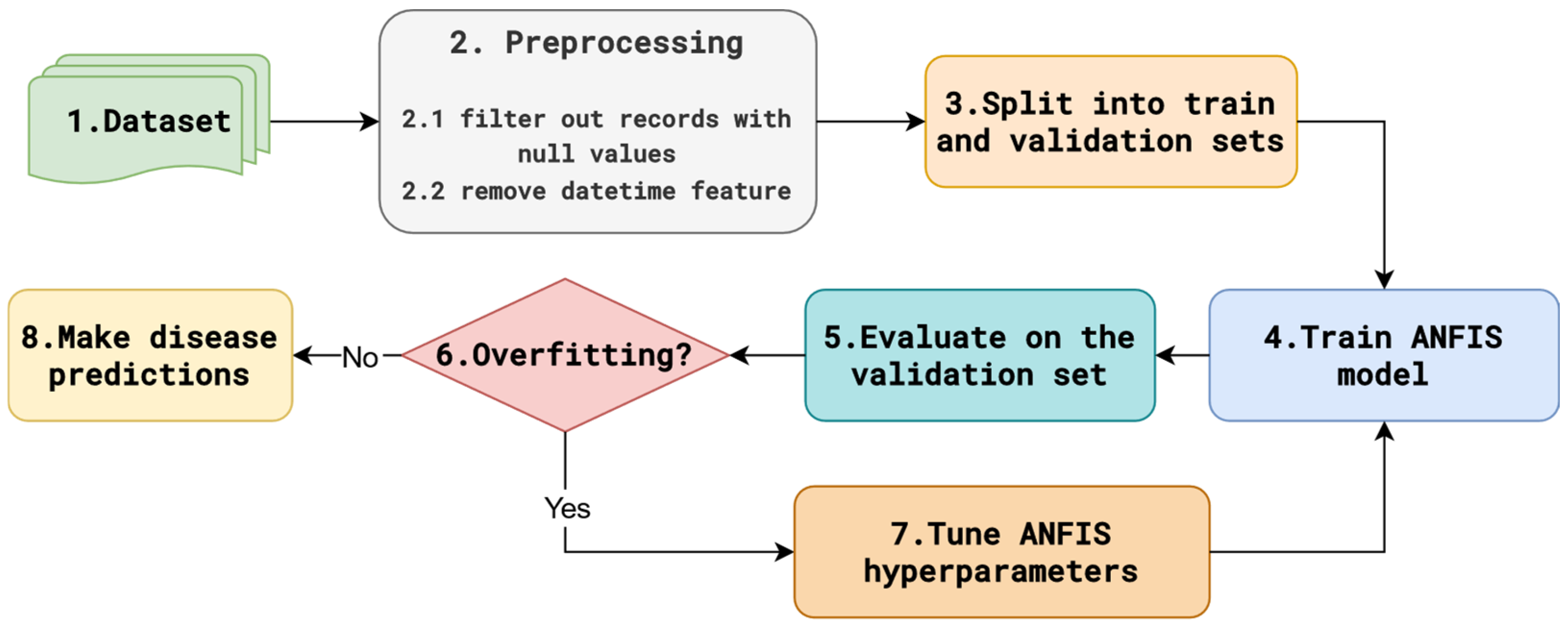 1.Dataset

2. Preprocessing

2.1 filter out records with null values

2.2 remove datetime feature

3.Split into train and validation sets

4.Train ANFIS model

5.Evaluate on the validation set

6.Overfitting?

No

8.Make disease predictions

Yes

7.Tune ANFIS hyperparameters